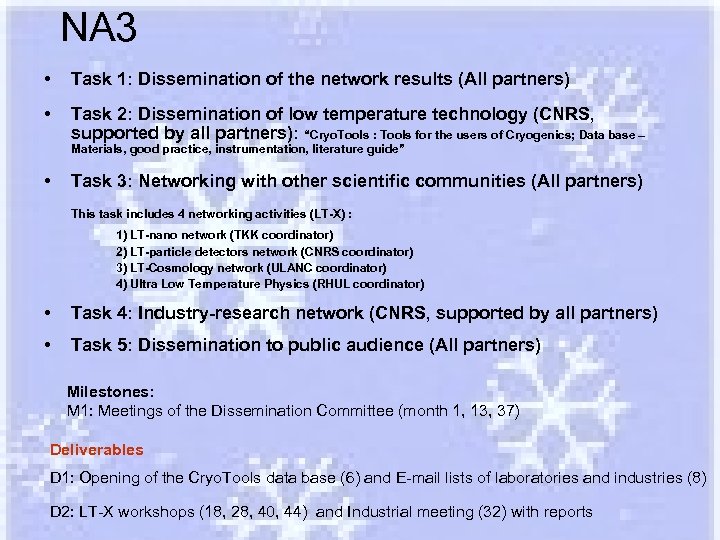 NA3

• Task 1: Dissemination of the network results (All partners)

• Task 2: Dissemination of low temperature technology (CNRS, supported by all partners): "CryoTools : Tools for the users of Cryogenics; Data base – Materials, good practice, instrumentation, literature guide"

• Task 3: Networking with other scientific communities (All partners)

This task includes 4 networking activities (LT-X) :

1) LT-nano network (TKK coordinator)
2) LT-particle detectors network (CNRS coordinator)
3) LT-Cosmology network (ULANC coordinator)
4) Ultra Low Temperature Physics (RHUL coordinator)

• Task 4: Industry-research network (CNRS, supported by all partners)

• Task 5: Dissemination to public audience (All partners)

Milestones:
M1: Meetings of the Dissemination Committee (month 1, 13, 37)

Deliverables

D1: Opening of the CryoTools data base (6) and E-mail lists of laboratories and industries (8)

D2: LT-X workshops (18, 28, 40, 44) and Industrial meeting (32) with reports